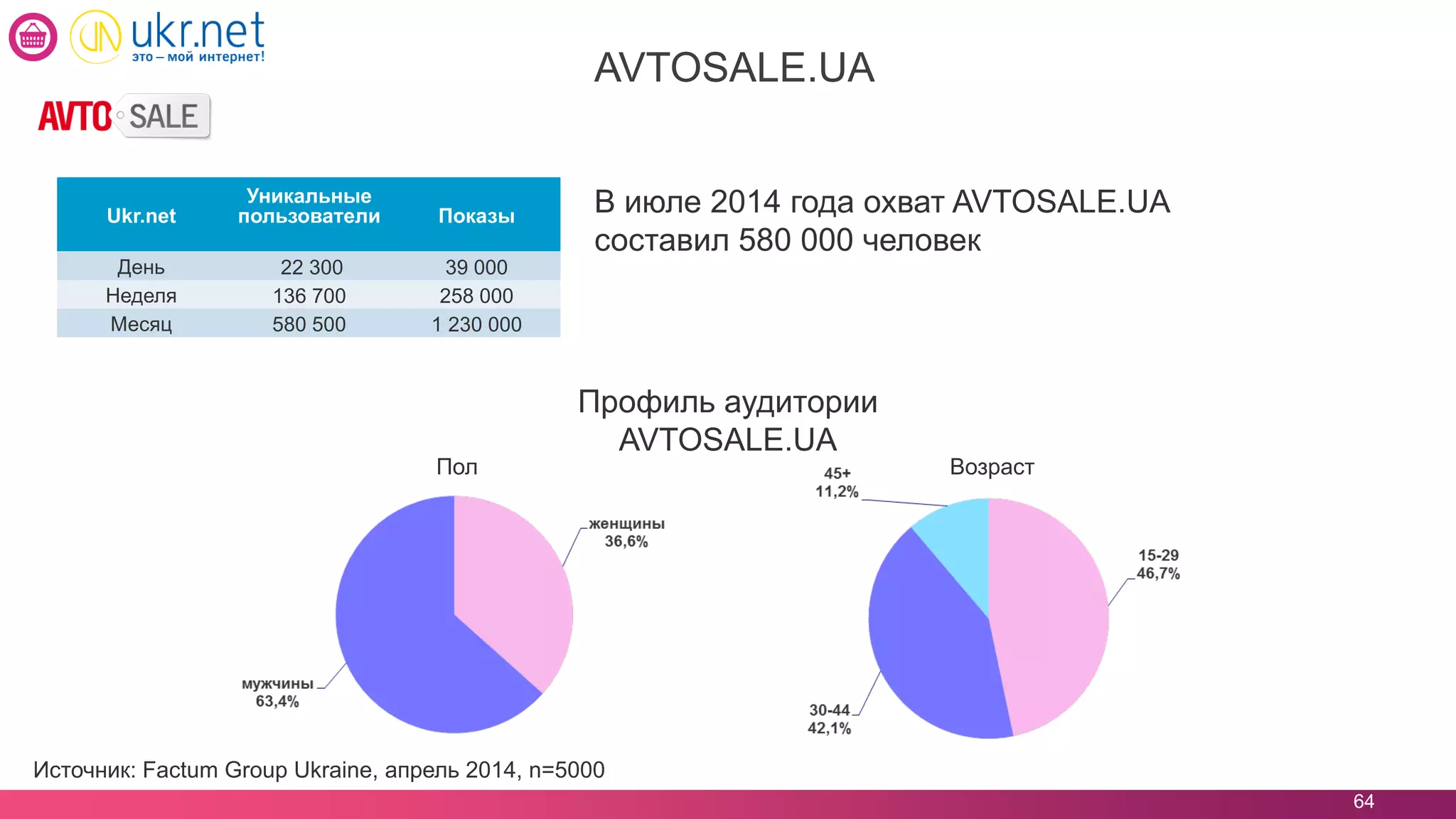 ukr.net
это – мой интернет!

AVTOSALE.UA

AVTO SALE

| Ukr.net | Уникальные пользователи | Показы |
|---|---|---|
| День | 22 300 | 39 000 |
| Неделя | 136 700 | 258 000 |
| Месяц | 580 500 | 1 230 000 |

В июле 2014 года охват AVTOSALE.UA составил 580 000 человек

Профиль аудитории AVTOSALE.UA

Пол

женщины 36,6%

мужчины 63,4%

Возраст

45+ 11,2%

15-29 46,7%

30-44 42,1%

Источник: Factum Group Ukraine, апрель 2014, n=5000

64